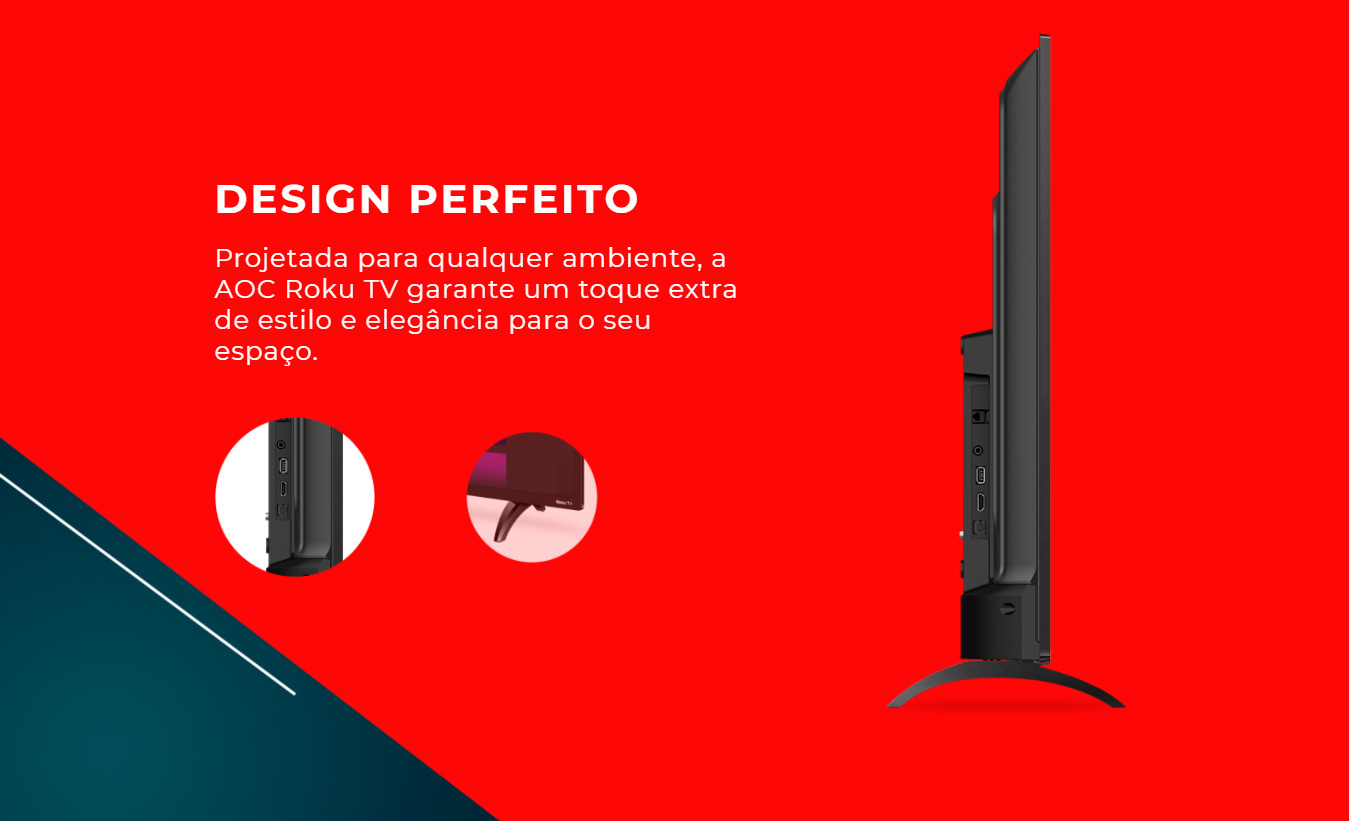 DESIGN PERFEITO

Projetada para qualquer ambiente, a AOC Roku TV garante um toque extra de estilo e elegância para o seu espaço.

Roku TV